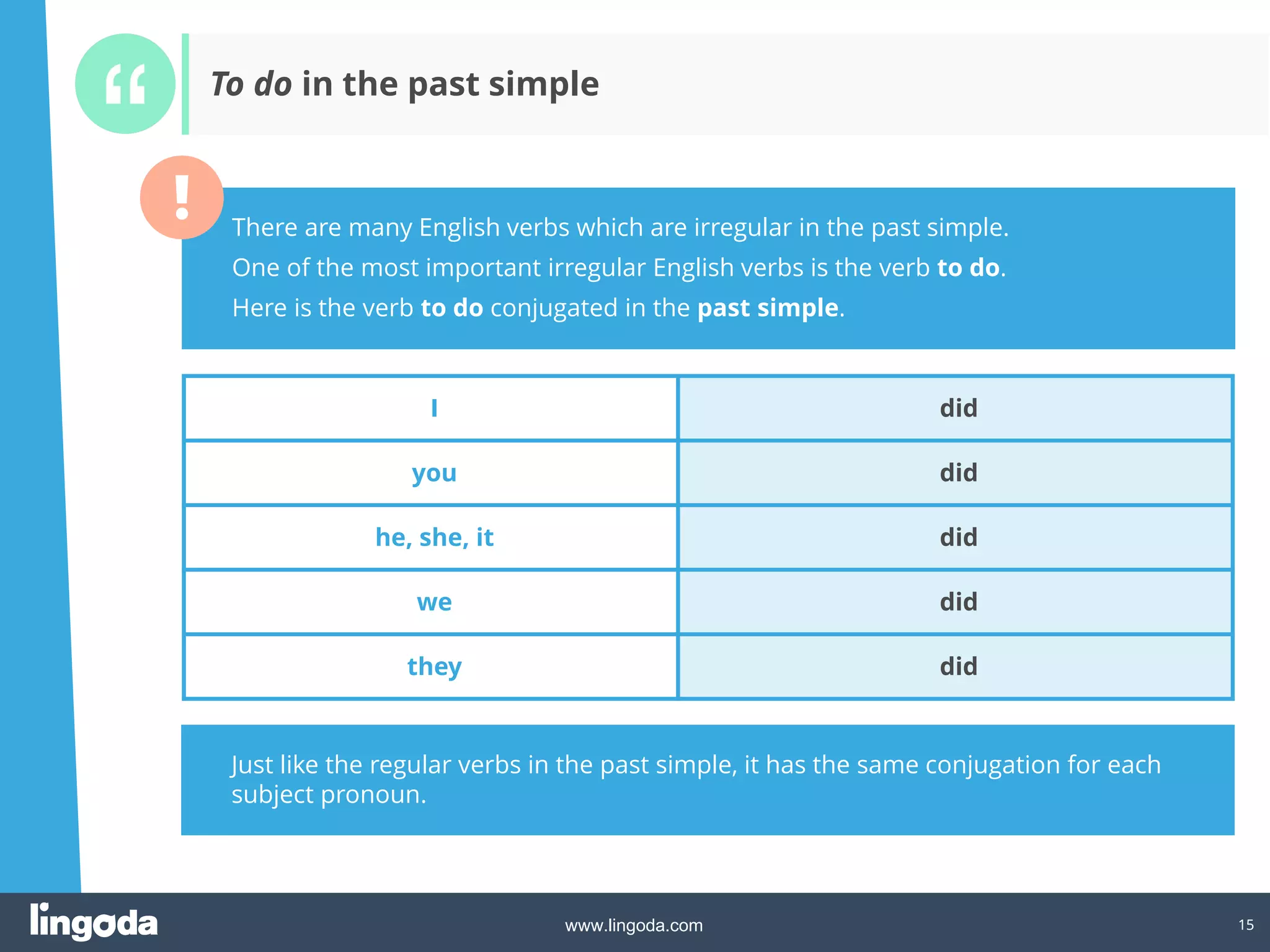 To do in the past simple

There are many English verbs which are irregular in the past simple.
One of the most important irregular English verbs is the verb to do.
Here is the verb to do conjugated in the past simple.

| I | did |
|---|---|
| you | did |
| he, she, it | did |
| we | did |
| they | did |

Just like the regular verbs in the past simple, it has the same conjugation for each subject pronoun.

lingoda

www.lingoda.com

15